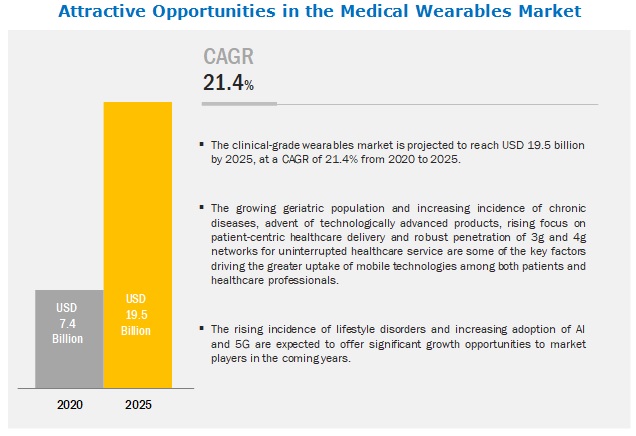 Attractive Opportunities in the Medical Wearables Market

CAGR
21.4%

USD 7.4 Billion

USD 19.5 Billion

2020

2025

▪ The clinical-grade wearables market is projected to reach USD 19.5 billion by 2025, at a CAGR of 21.4% from 2020 to 2025.

▪ The growing geriatric population and increasing incidence of chronic diseases, advent of technologically advanced products, rising focus on patient-centric healthcare delivery and robust penetration of 3g and 4g networks for uninterrupted healthcare service are some of the key factors driving the greater uptake of mobile technologies among both patients and healthcare professionals.

▪ The rising incidence of lifestyle disorders and increasing adoption of AI and 5G are expected to offer significant growth opportunities to market players in the coming years.